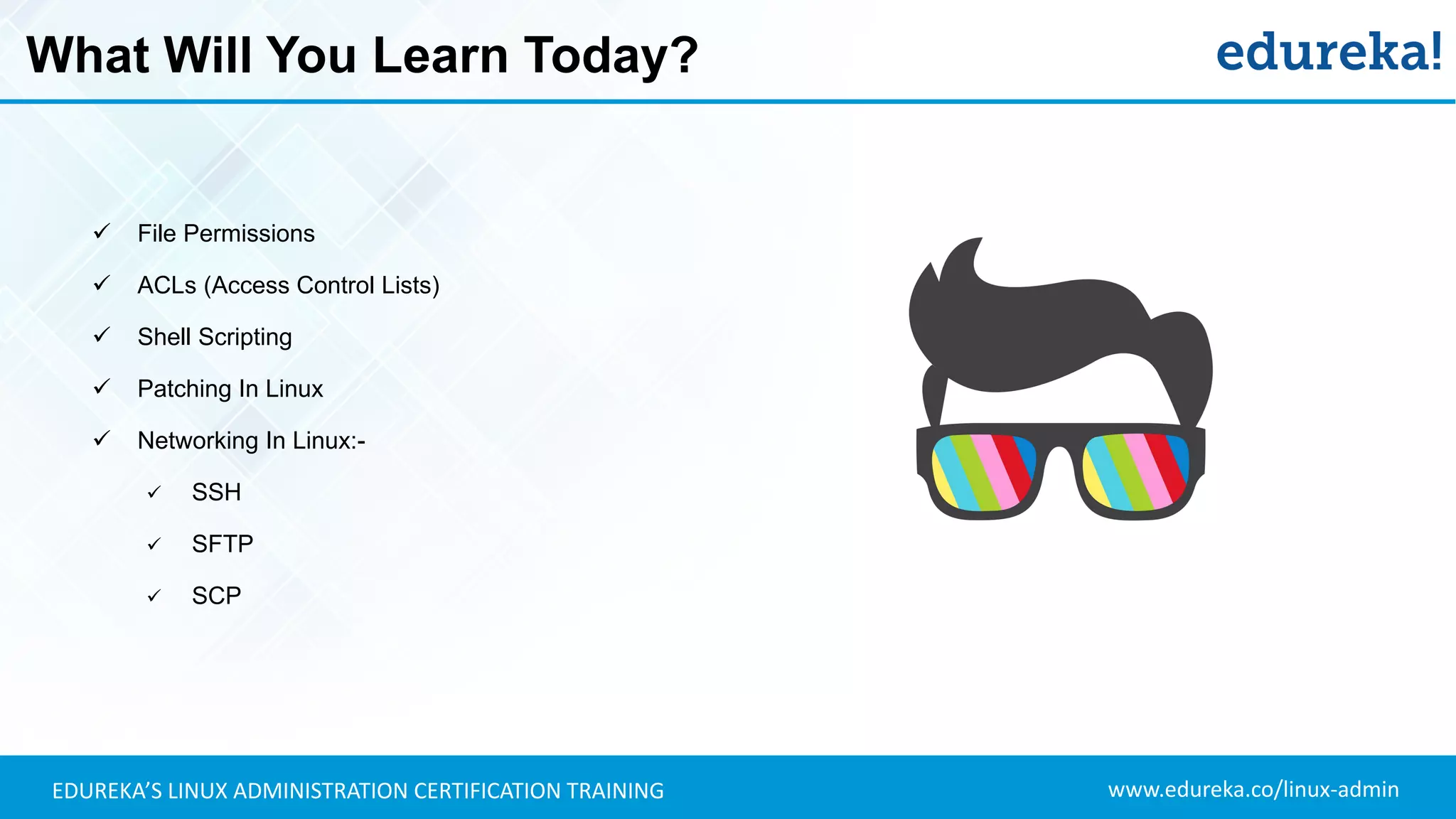 What Will You Learn Today?

edureka!

✓ File Permissions

✓ ACLs (Access Control Lists)

✓ Shell Scripting

✓ Patching In Linux

✓ Networking In Linux:-

✓ SSH

✓ SFTP

✓ SCP

EDUREKA'S LINUX ADMINISTRATION CERTIFICATION TRAINING

www.edureka.co/linux-admin